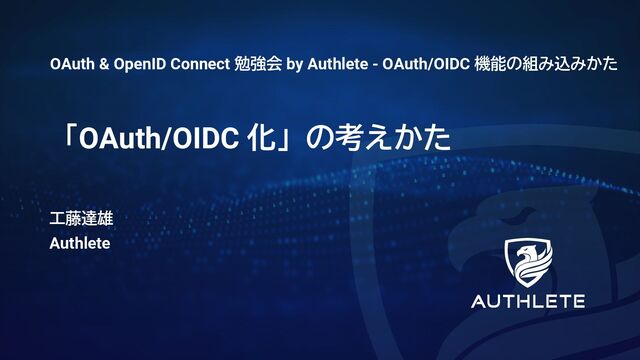 OAuth & OpenID Connect 勉強会 by Authlete - OAuth/OIDC 機能の組み込みかた

「OAuth/OIDC 化」の考えかた

工藤達雄
Authlete

AUTHLETE